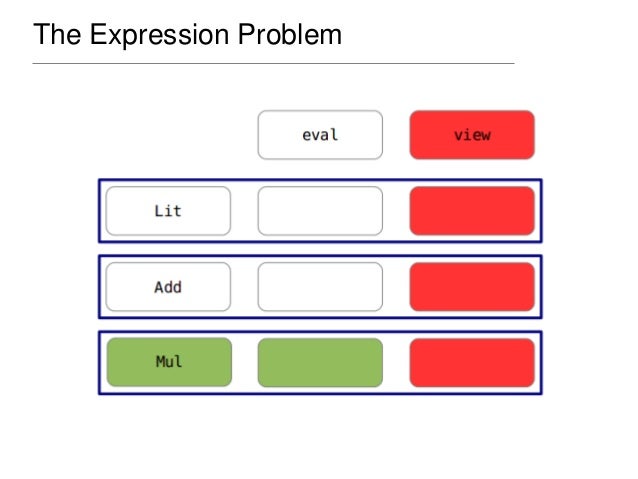 The Expression Problem

eval

view

Lit

Add

Mul